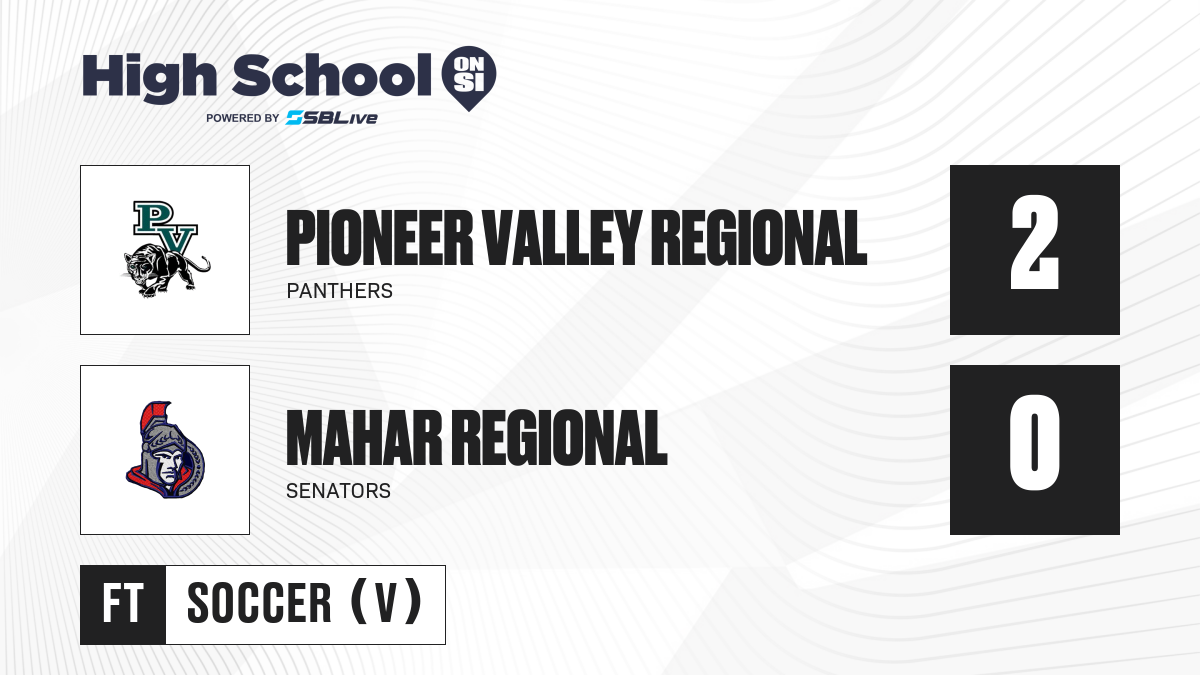 High School ON SI
POWERED BY SBLive

PV

PIONEER VALLEY REGIONAL
PANTHERS

2

MAHAR REGIONAL
SENATORS

0

FT SOCCER (V)